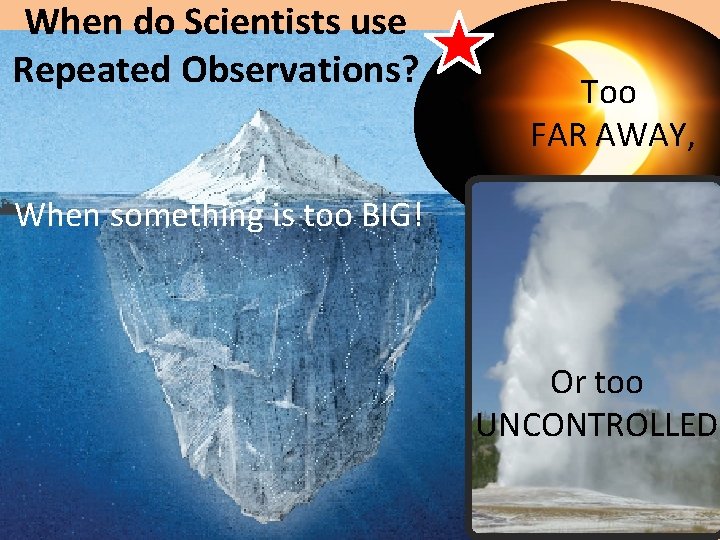 When do Scientists use Repeated Observations?

When something is too BIG!

Too FAR AWAY,

Or too UNCONTROLLED